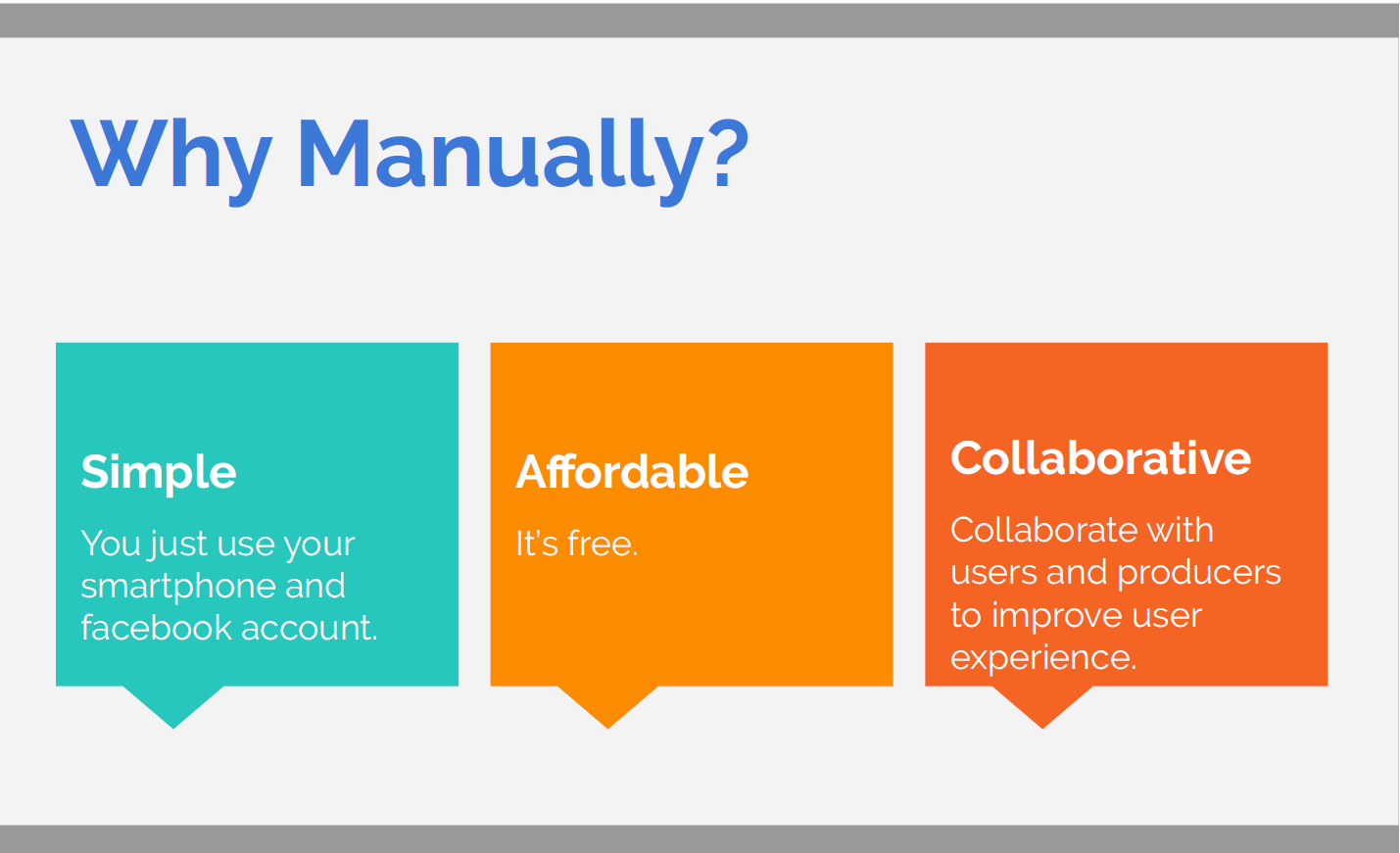 Why Manually?

Simple

You just use your smartphone and facebook account.

Affordable

It's free.

Collaborative

Collaborate with users and producers to improve user experience.